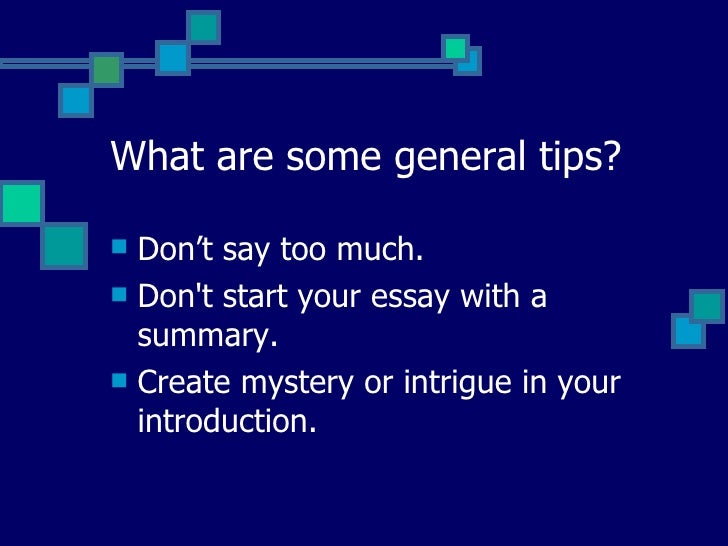 What are some general tips?

- Don’t say too much.
- Don't start your essay with a summary.
- Create mystery or intrigue in your introduction.